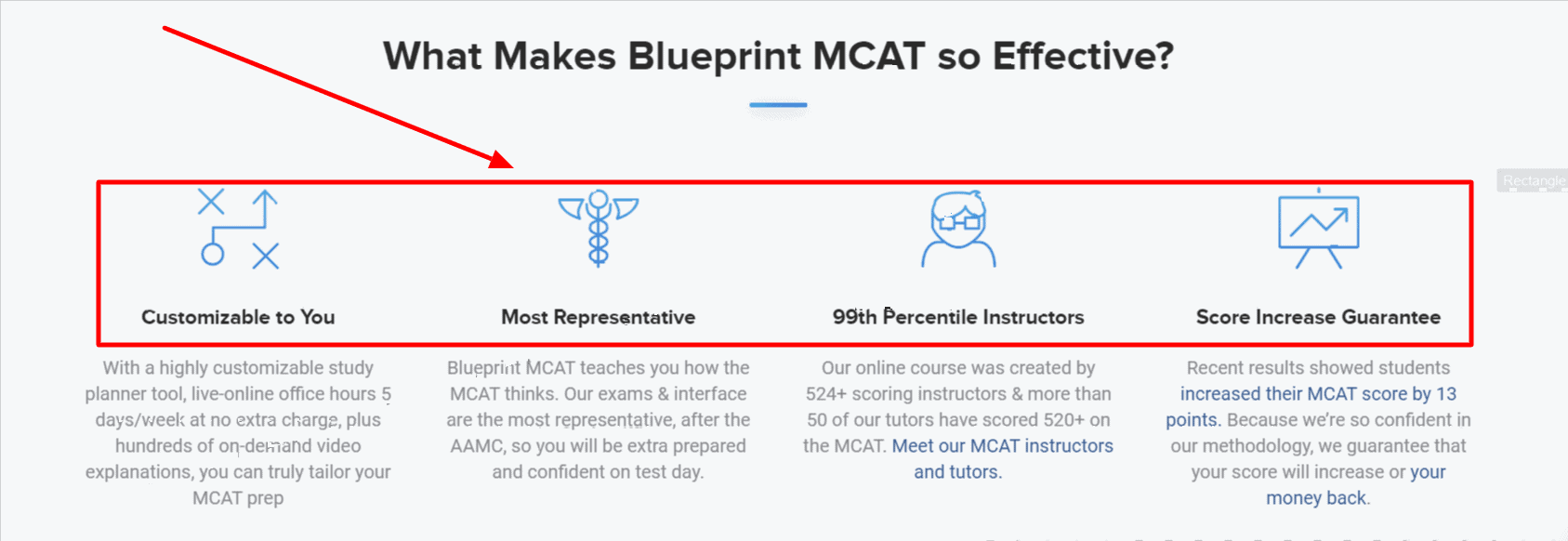 What Makes Blueprint MCAT so Effective?

Rectangle

Customizable to You

With a highly customizable study planner tool, live-online office hours 5 days/week at no extra charge, plus hundreds of on-demand video explanations, you can truly tailor your MCAT prep

Most Representative

Blueprint MCAT teaches you how the MCAT thinks. Our exams & interface are the most representative, after the AAMC, so you will be extra prepared and confident on test day.

99th Percentile Instructors

Our online course was created by 524+ scoring instructors & more than 50 of our tutors have scored 520+ on the MCAT. Meet our MCAT instructors and tutors.

Score Increase Guarantee

Recent results showed students increased their MCAT score by 13 points. Because we're so confident in our methodology, we guarantee that your score will increase or your money back.